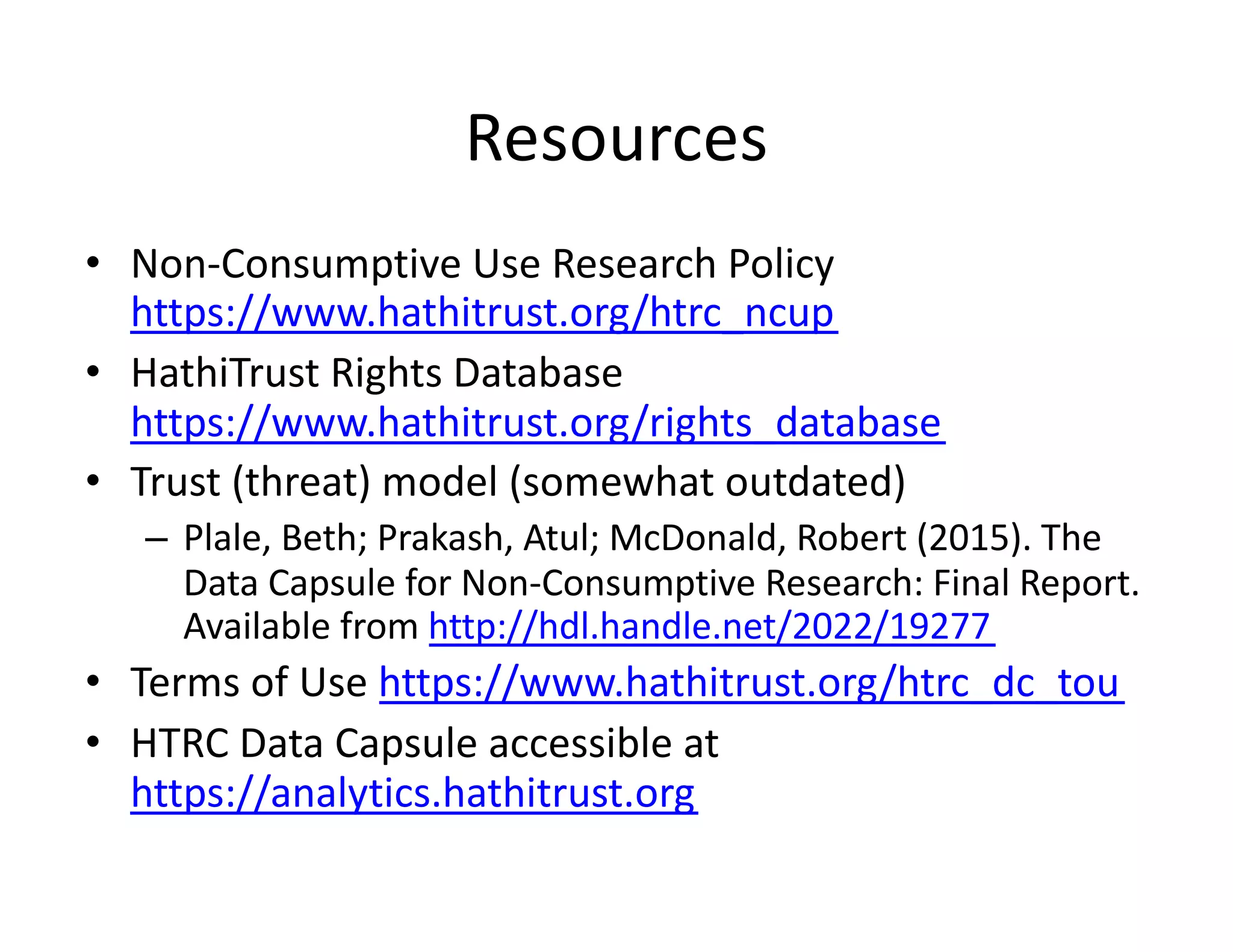 Resources

• Non-Consumptive Use Research Policy https://www.hathitrust.org/htrc_ncup
• HathiTrust Rights Database https://www.hathitrust.org/rights_database
• Trust (threat) model (somewhat outdated)
  – Plale, Beth; Prakash, Atul; McDonald, Robert (2015). The Data Capsule for Non-Consumptive Research: Final Report. Available from http://hdl.handle.net/2022/19277
• Terms of Use https://www.hathitrust.org/htrc_dc_tou
• HTRC Data Capsule accessible at https://analytics.hathitrust.org